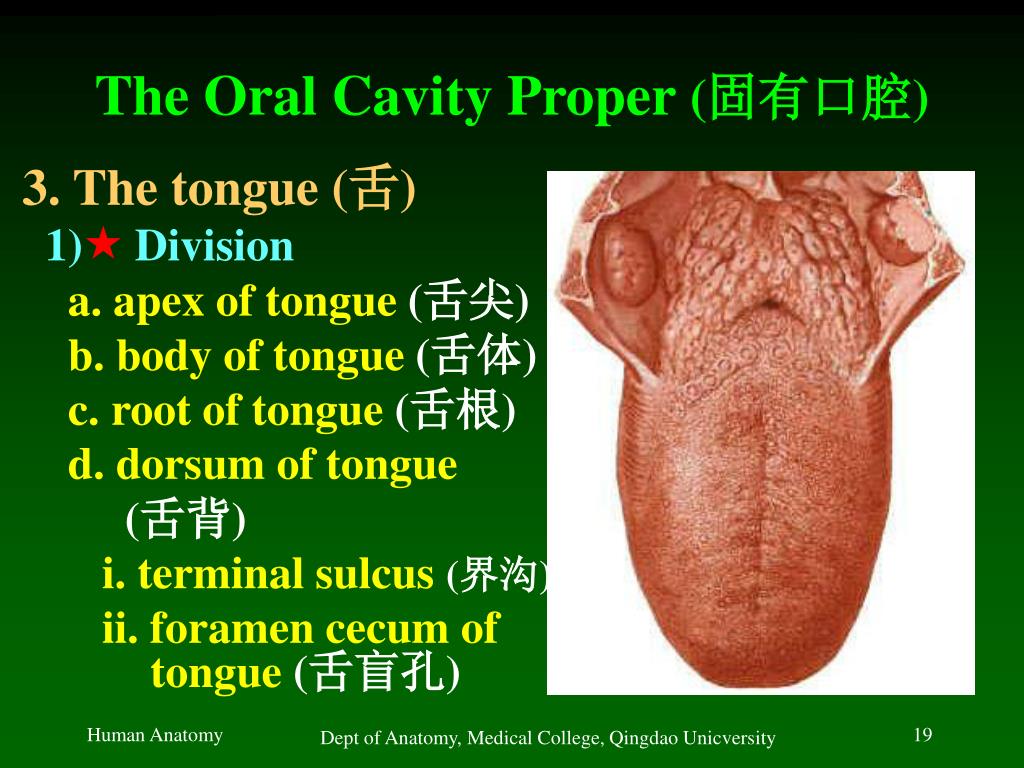 The Oral Cavity Proper (固有口腔)

3. The tongue (舌)

1)★ Division

a. apex of tongue (舌尖)
b. body of tongue (舌体)
c. root of tongue (舌根)
d. dorsum of tongue (舌背)
i. terminal sulcus (界沟)
ii. foramen cecum of tongue (舌盲孔)

Human Anatomy

Dept of Anatomy, Medical College, Qingdao Unicversity

19